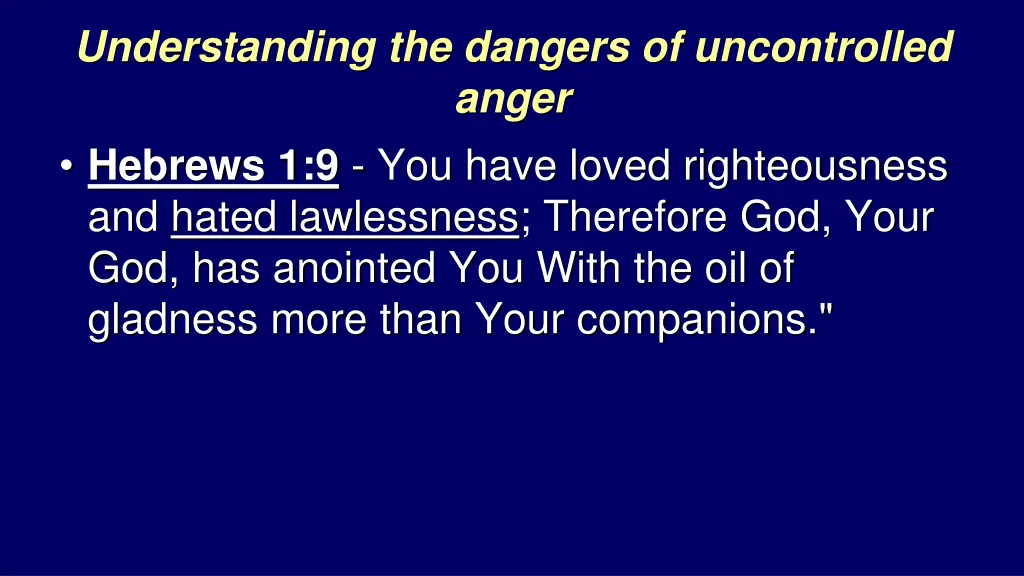 Understanding the dangers of uncontrolled anger

• Hebrews 1:9 - You have loved righteousness and hated lawlessness; Therefore God, Your God, has anointed You With the oil of gladness more than Your companions."